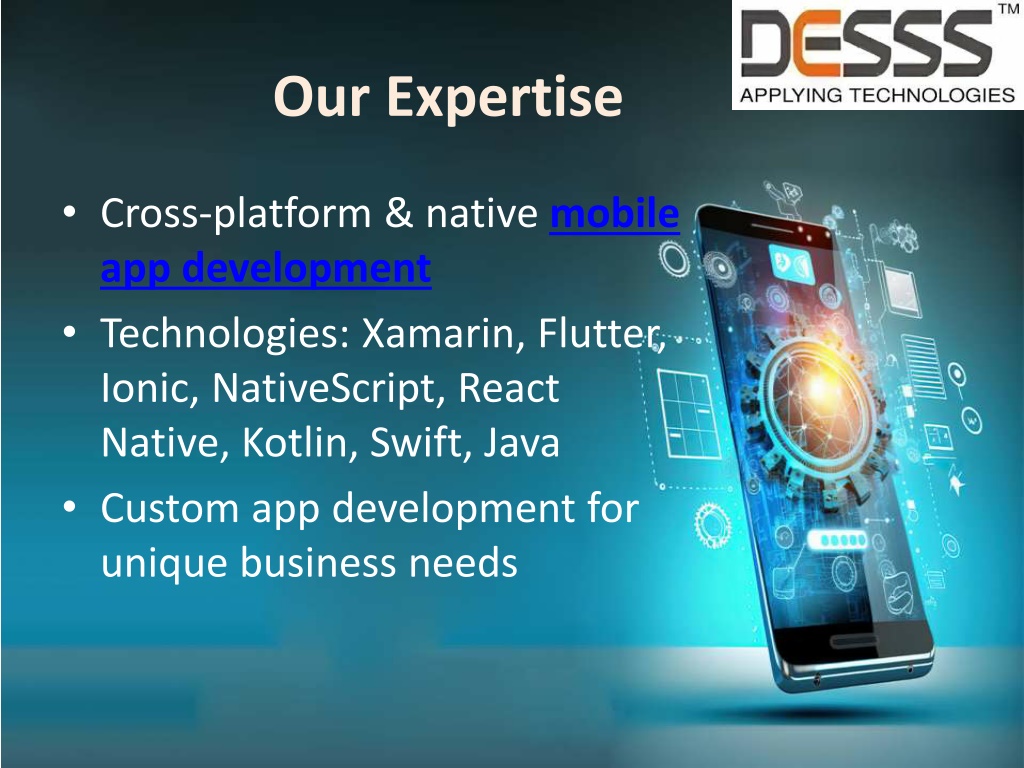 DESSS™
APPLYING TECHNOLOGIES

Our Expertise

• Cross-platform & native mobile app development
• Technologies: Xamarin, Flutter, Ionic, NativeScript, React Native, Kotlin, Swift, Java
• Custom app development for unique business needs